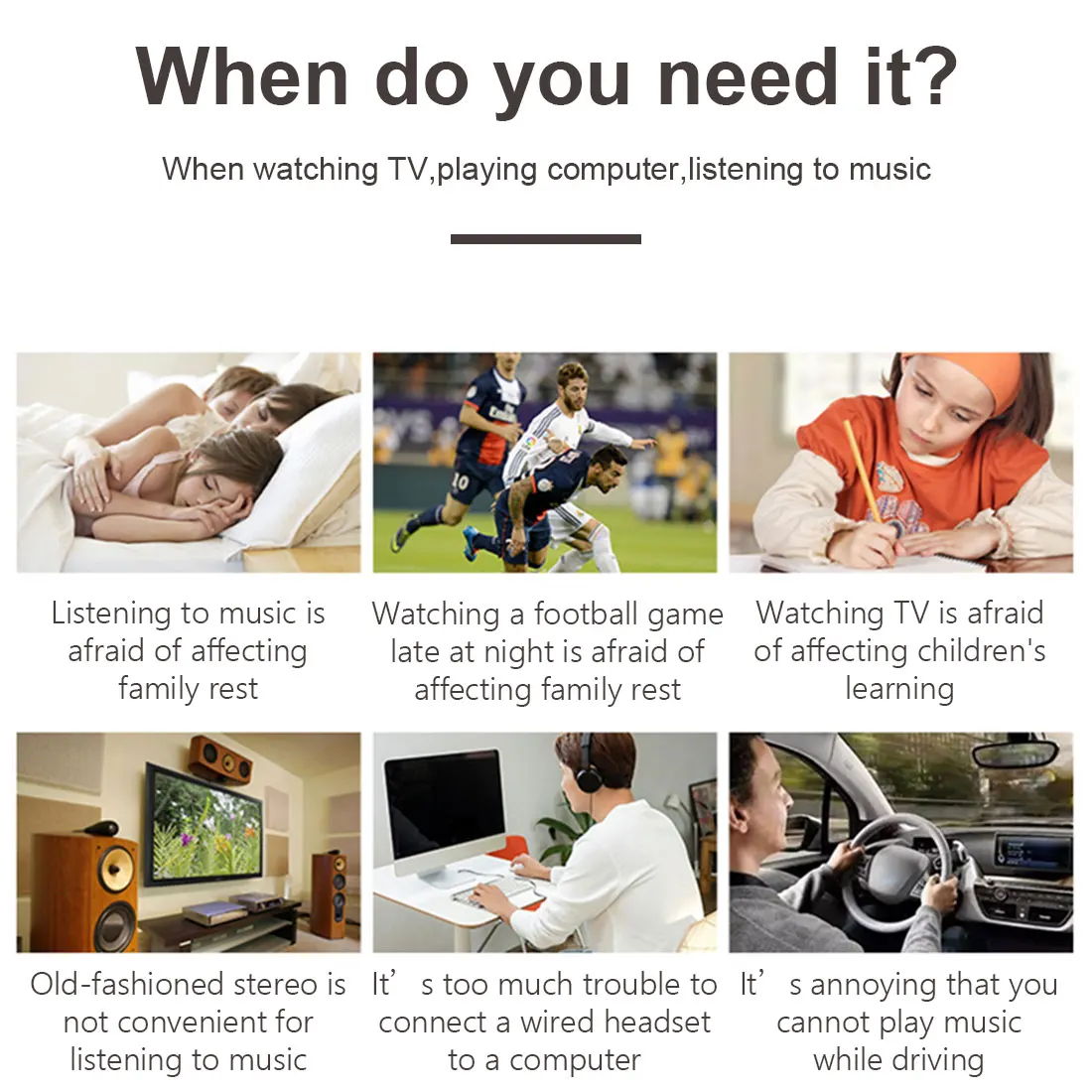 When do you need it?

When watching TV,playing computer,listening to music

Listening to music is afraid of affecting family rest

Watching a football game late at night is afraid of affecting family rest

Watching TV is afraid of affecting children's learning

Old-fashioned stereo is not convenient for listening to music

It’ s too much trouble to connect a wired headset to a computer

It’ s annoying that you cannot play music while driving